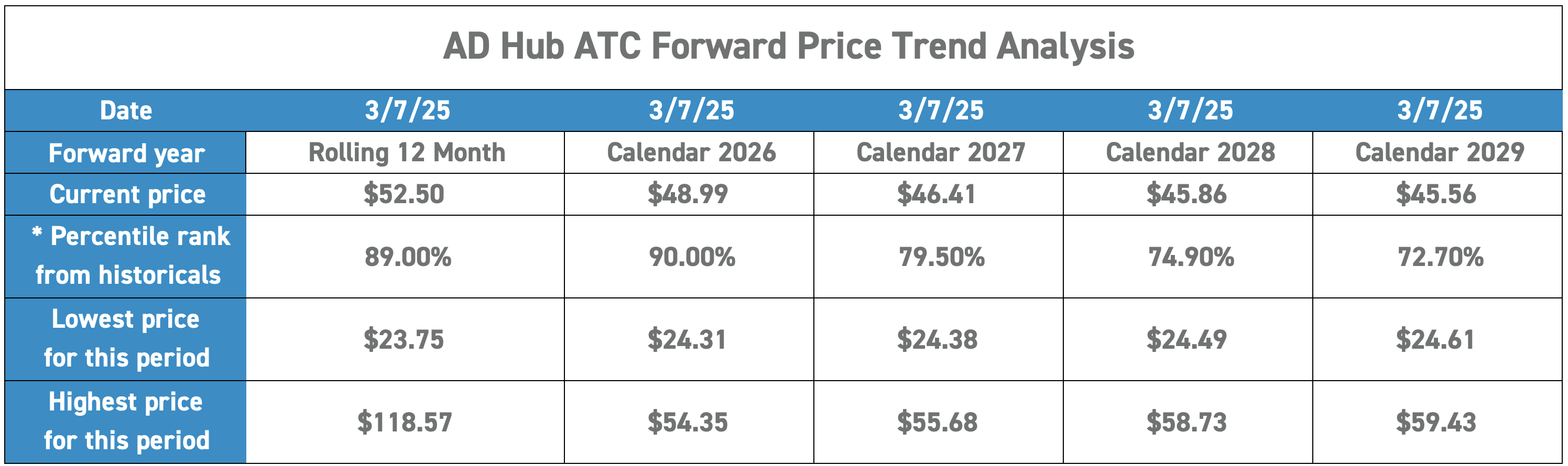 AD Hub ATC Forward Price Trend Analysis

| Date | 3/7/25 | 3/7/25 | 3/7/25 | 3/7/25 | 3/7/25 |
|---|---|---|---|---|---|
| Forward year | Rolling 12 Month | Calendar 2026 | Calendar 2027 | Calendar 2028 | Calendar 2029 |
| Current price | \$52.50 | \$48.99 | \$46.41 | \$45.86 | \$45.56 |
| * Percentile rank from historicals | 89.00% | 90.00% | 79.50% | 74.90% | 72.70% |
| Lowest price for this period | \$23.75 | \$24.31 | \$24.38 | \$24.49 | \$24.61 |
| Highest price for this period | \$118.57 | \$54.35 | \$55.68 | \$58.73 | \$59.43 |